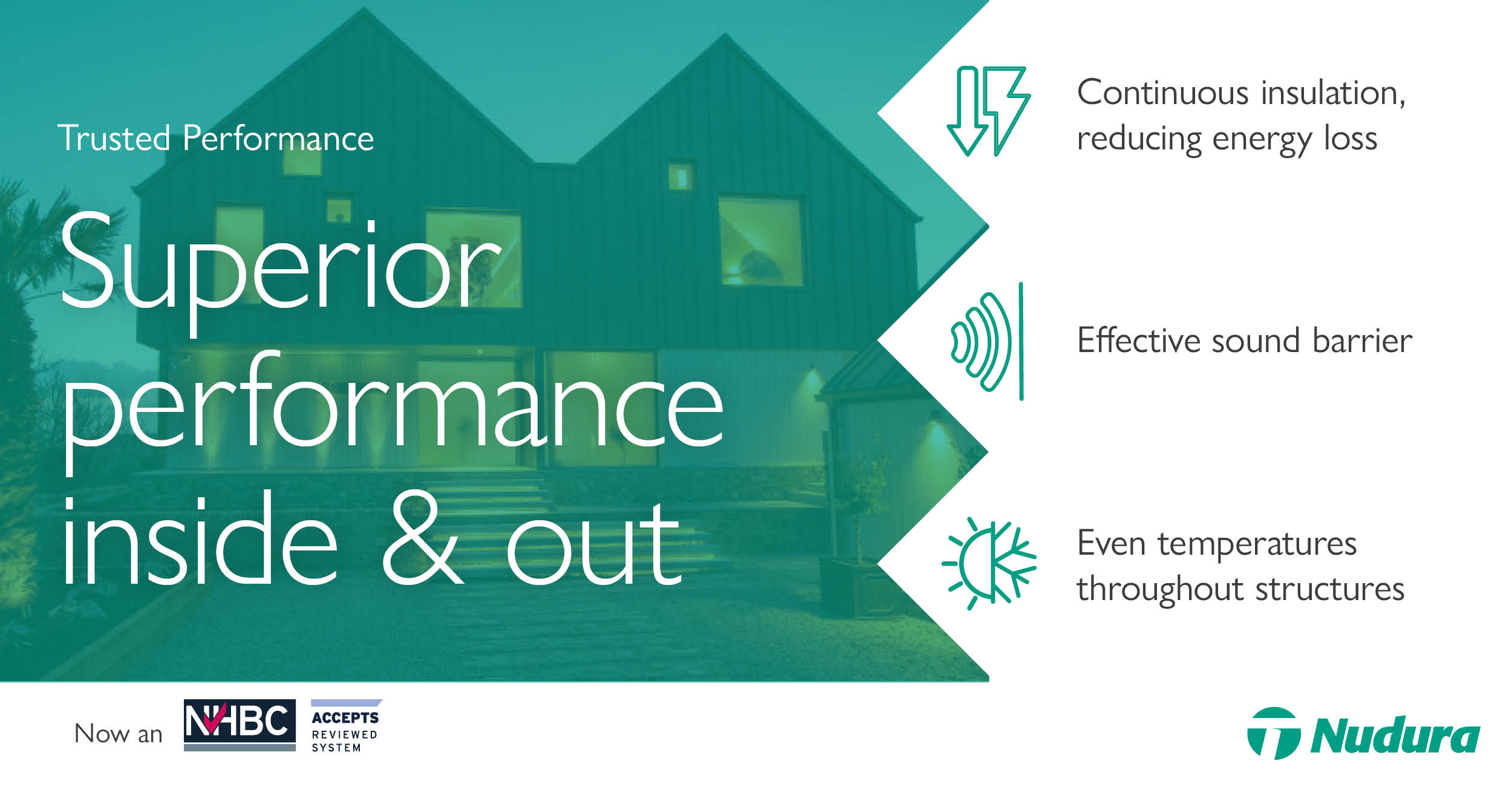 Trusted Performance

Superior performance inside & out

Continuous insulation, reducing energy loss

Effective sound barrier

Even temperatures throughout structures

Now an NHBC ACCEPTS REVIEWED SYSTEM

Nudura